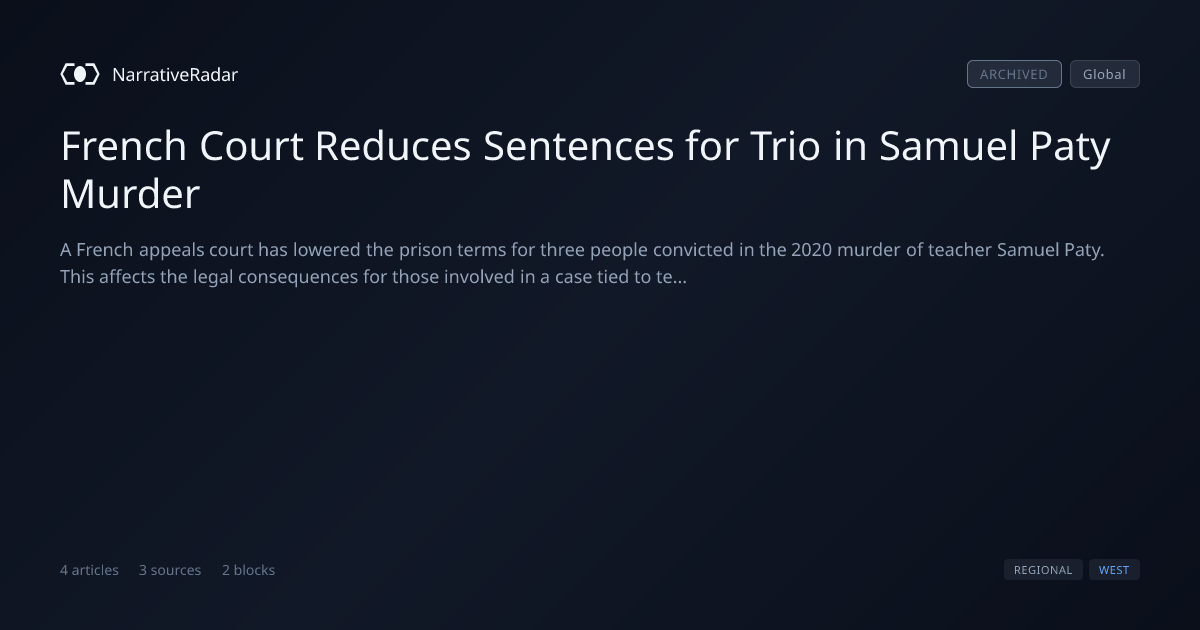 NarrativeRadar

ARCHIVED Global

French Court Reduces Sentences for Trio in Samuel Paty Murder

A French appeals court has lowered the prison terms for three people convicted in the 2020 murder of teacher Samuel Paty. This affects the legal consequences for those involved in a case tied to te...

4 articles 3 sources 2 blocks

REGIONAL WEST